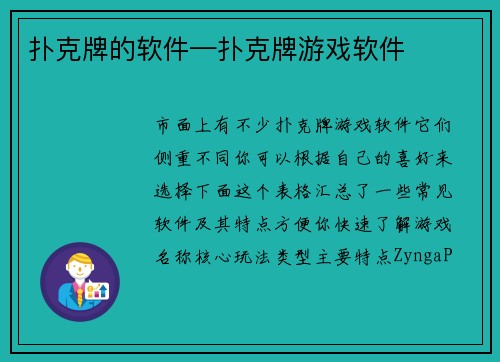 扑克牌的软件—扑克牌游戏软件

市面上有不少扑克牌游戏软件它们侧重不同你可以根据自己的喜好来选择下面这个表格汇总了一些常见软件及其特点方便你快速了解游戏名称核心玩法类型主要特点ZyngaP